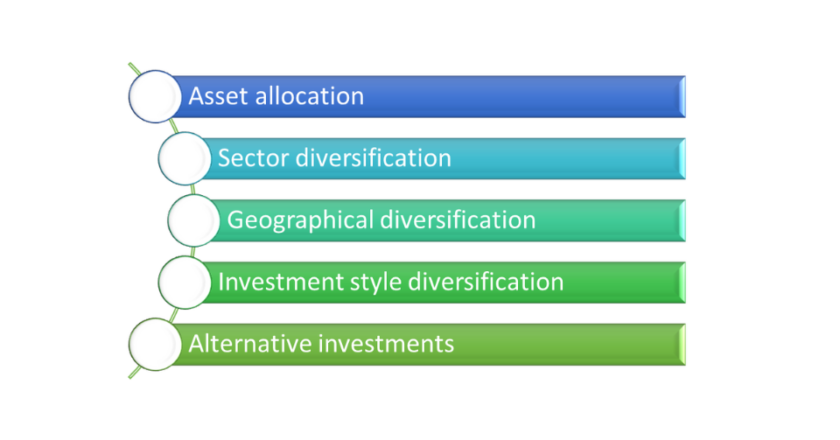 Asset allocation

Sector diversification

Geographical diversification

Investment style diversification

Alternative investments